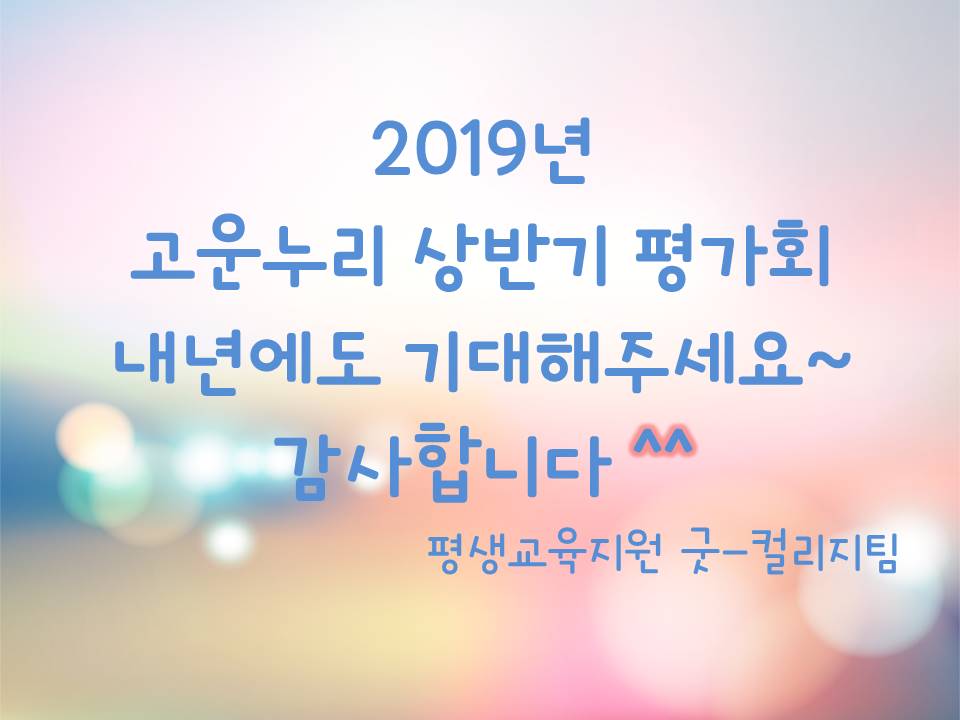 2019년
고운누리 상반기 평가회
내년에도 기대해주세요~
감사합니다 ^^
평생교육지원 굿-컬리지팀